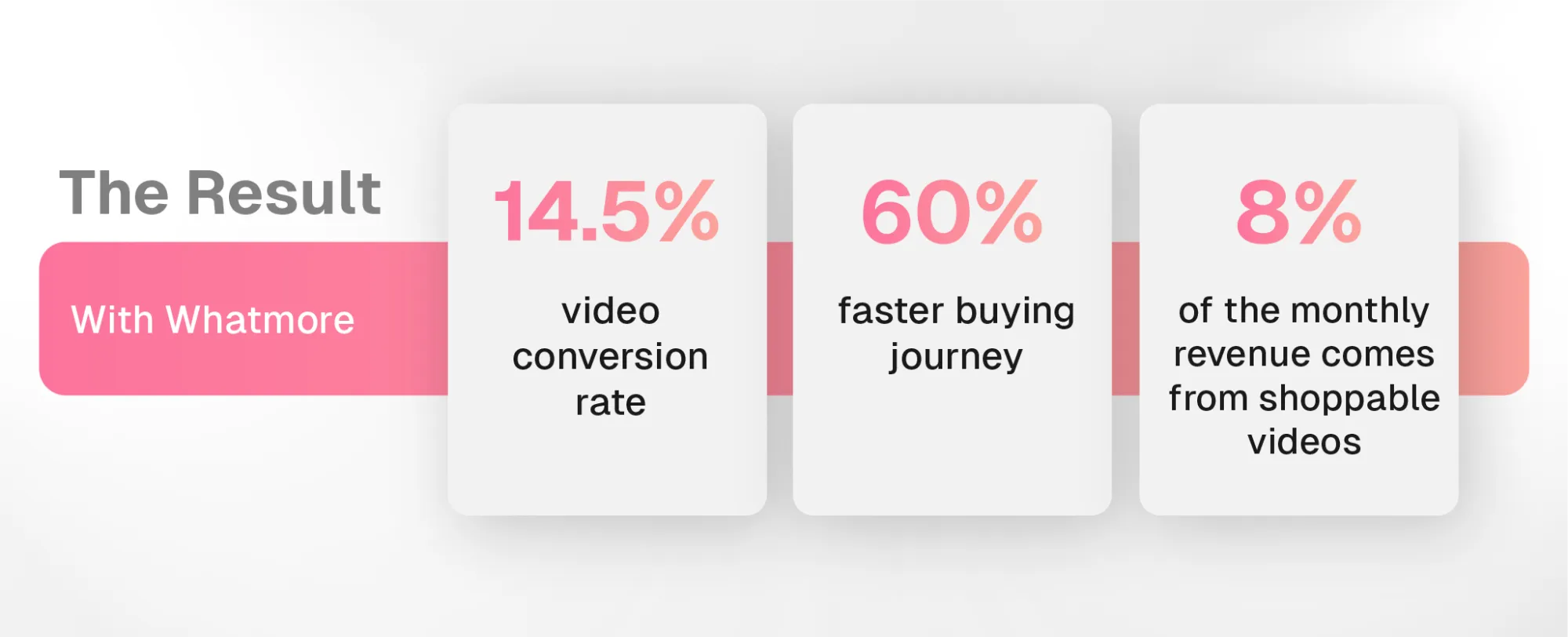 The Result

With Whatmore

14.5%

video conversion rate

60%

faster buying journey

8%

of the monthly revenue comes from shoppable videos